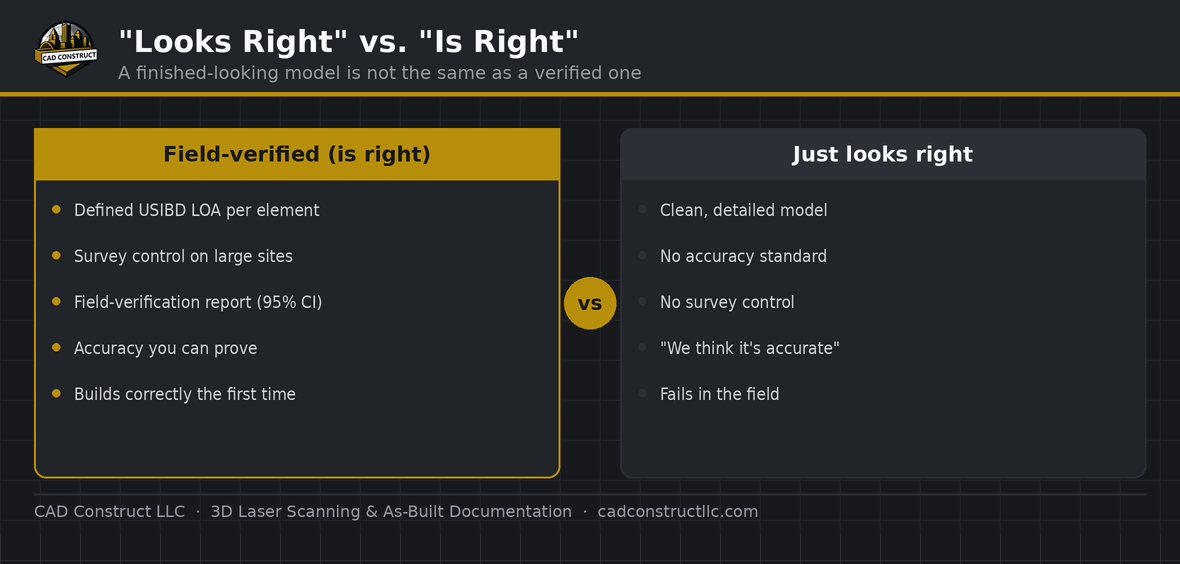 CAD CONSTRUCT

"Looks Right" vs. "Is Right"

A finished-looking model is not the same as a verified one

Field-verified (is right)

- Defined USIBD LOA per element
- Survey control on large sites
- Field-verification report (95% CI)
- Accuracy you can prove
- Builds correctly the first time

vs

Just looks right

- Clean, detailed model
- No accuracy standard
- No survey control
- "We think it's accurate"
- Fails in the field

CAD Construct LLC · 3D Laser Scanning & As-Built Documentation · cadconstructllc.com